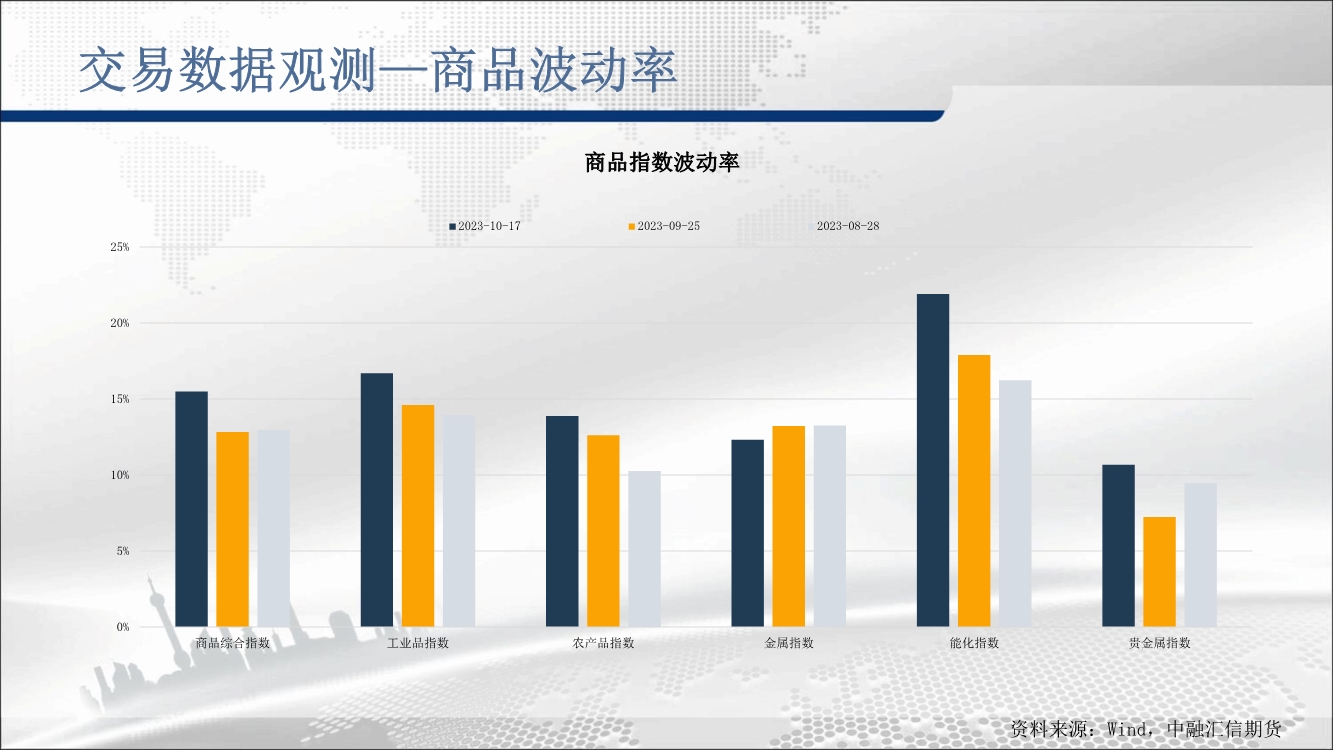 交易数据观测—商品波动率

商品指数波动率

2023-10-17　2023-09-25　2023-08-28

25%
20%
15%
10%
5%
0%

商品综合指数　工业品指数　农产品指数　金属指数　能化指数　贵金属指数

资料来源：Wind，中融汇信期货